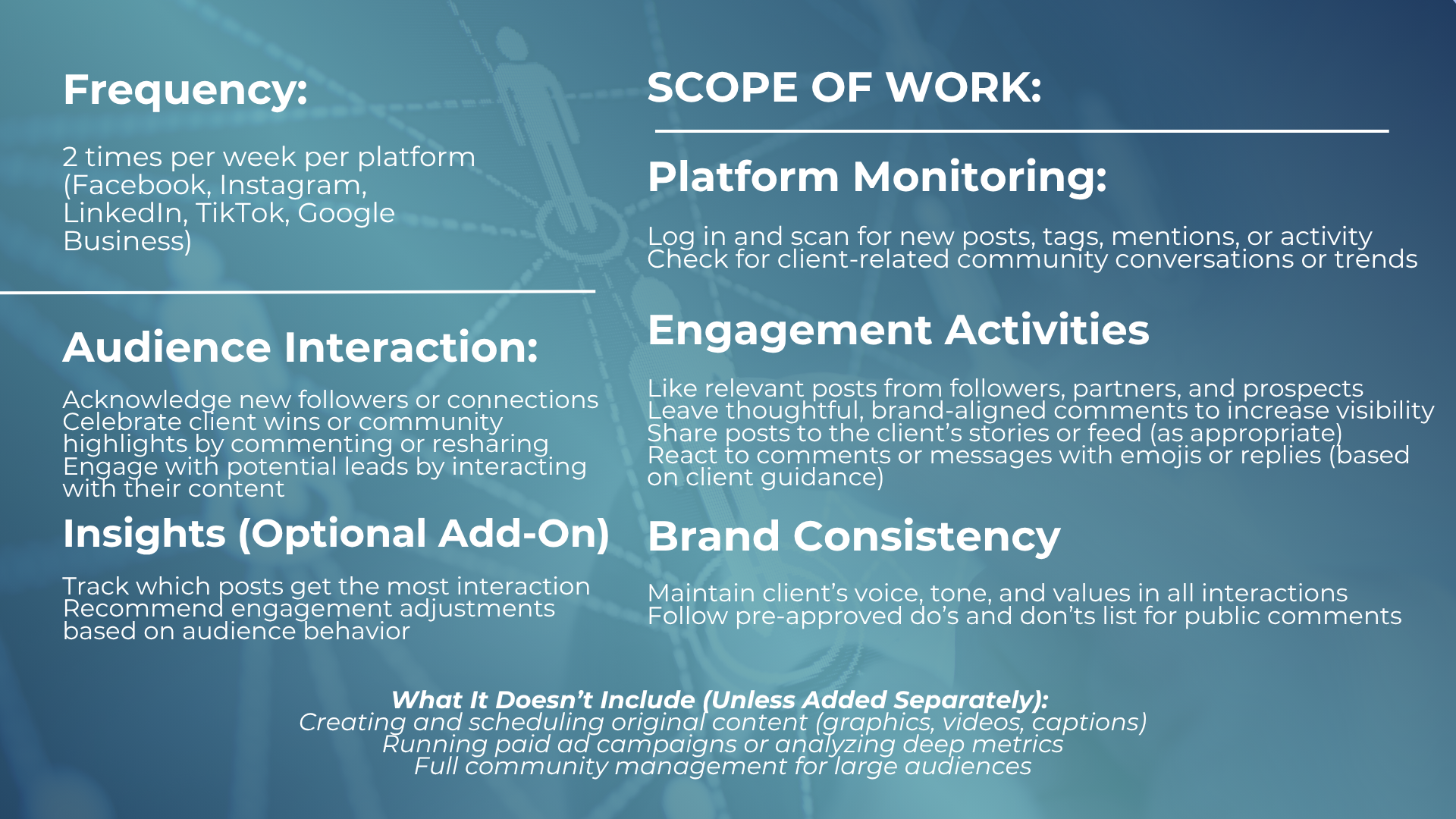 Frequency:

2 times per week per platform (Facebook, Instagram, LinkedIn, TikTok, Google Business)

Audience Interaction:

Acknowledge new followers or connections
Celebrate client wins or community highlights by commenting or resharing
Engage with potential leads by interacting with their content

Insights (Optional Add-On)

Track which posts get the most interaction
Recommend engagement adjustments based on audience behavior

SCOPE OF WORK:

Platform Monitoring:

Log in and scan for new posts, tags, mentions, or activity
Check for client-related community conversations or trends

Engagement Activities

Like relevant posts from followers, partners, and prospects
Leave thoughtful, brand-aligned comments to increase visibility
Share posts to the client's stories or feed (as appropriate)
React to comments or messages with emojis or replies (based on client guidance)

Brand Consistency

Maintain client's voice, tone, and values in all interactions
Follow pre-approved do's and don'ts list for public comments

What It Doesn't Include (Unless Added Separately):
Creating and scheduling original content (graphics, videos, captions)
Running paid ad campaigns or analyzing deep metrics
Full community management for large audiences